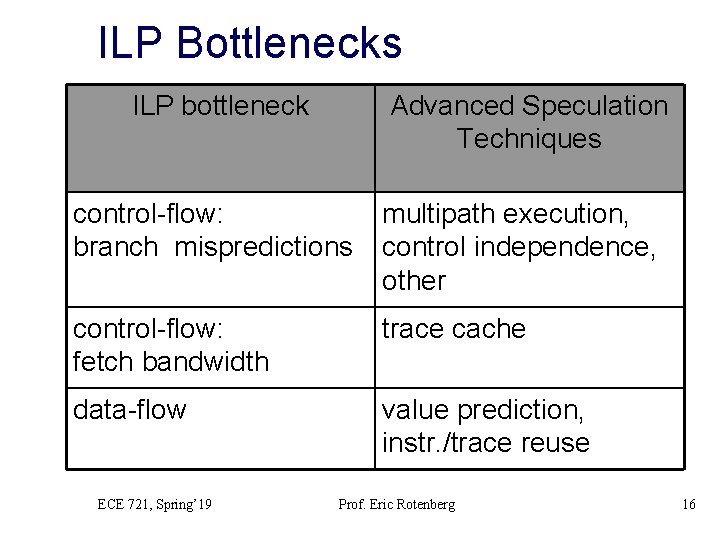 ILP Bottlenecks

| ILP bottleneck | Advanced Speculation Techniques |
|---|---|
| control-flow: branch mispredictions | multipath execution, control independence, other |
| control-flow: fetch bandwidth | trace cache |
| data-flow | value prediction, instr./trace reuse |

ECE 721, Spring'19

Prof. Eric Rotenberg

16